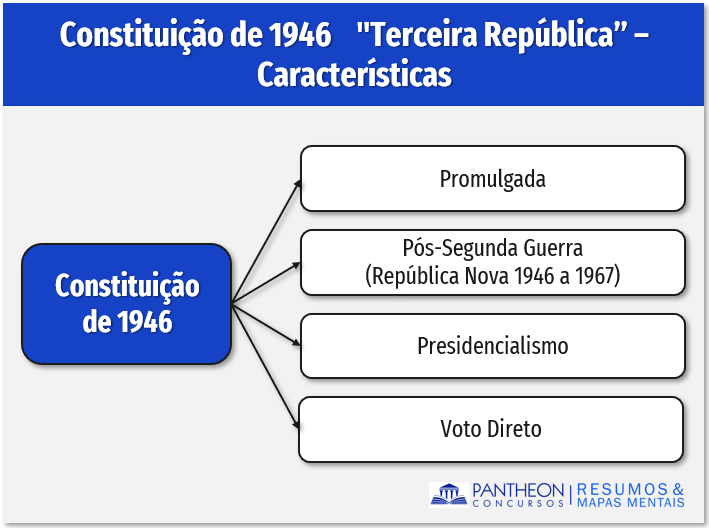 Constituição de 1946 "Terceira República" – Características

Constituição de 1946

Promulgada

Pós-Segunda Guerra
(República Nova 1946 a 1967)

Presidencialismo

Voto Direto

PANTHEON CONCURSOS | RESUMOS & MAPAS MENTAIS